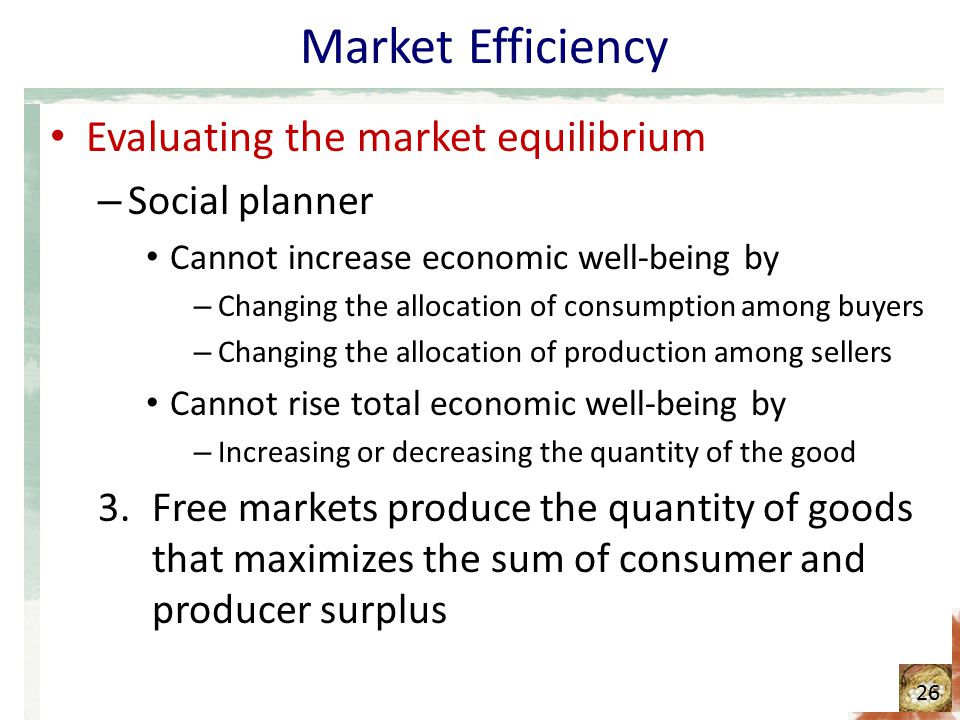 Market Efficiency

• Evaluating the market equilibrium

– Social planner

• Cannot increase economic well-being by

– Changing the allocation of consumption among buyers

– Changing the allocation of production among sellers

• Cannot rise total economic well-being by

– Increasing or decreasing the quantity of the good

3. Free markets produce the quantity of goods that maximizes the sum of consumer and producer surplus

26